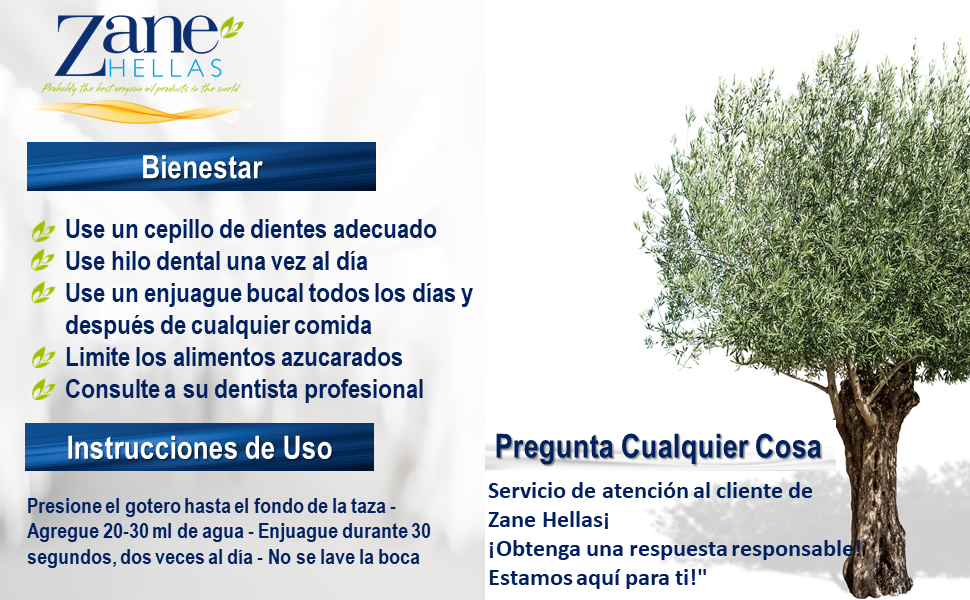 Zane
HELLAS
Probably the best oregano oil products in the world

Bienestar

Use un cepillo de dientes adecuado
Use hilo dental una vez al día
Use un enjuague bucal todos los días y después de cualquier comida
Limite los alimentos azucarados
Consulte a su dentista profesional

Instrucciones de Uso

Presione el gotero hasta el fondo de la taza - Agregue 20-30 ml de agua - Enjuague durante 30 segundos, dos veces al día - No se lave la boca

Pregunta Cualquier Cosa

Servicio de atención al cliente de Zane Hellas¡
¡Obtenga una respuesta responsable!
Estamos aquí para ti!"